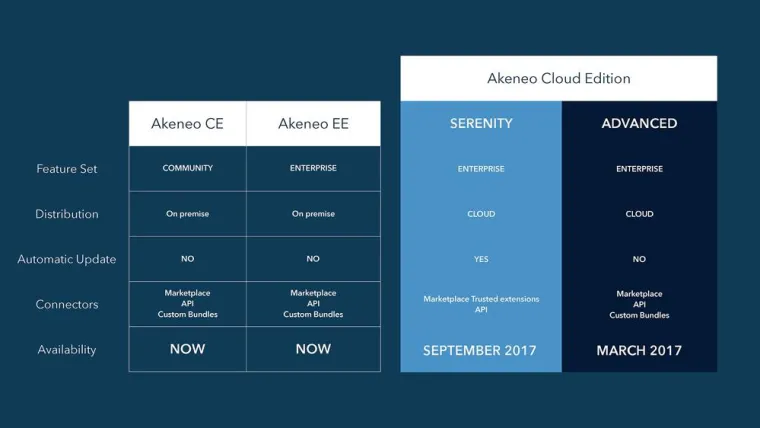 Akeneo Cloud Edition

| | Akeneo CE | Akeneo EE | SERENITY | ADVANCED |
|---|---|---|---|---|
| Feature Set | COMMUNITY | ENTERPRISE | ENTERPRISE | ENTERPRISE |
| Distribution | On premise | On premise | CLOUD | CLOUD |
| Automatic Update | NO | NO | YES | NO |
| Connectors | Marketplace API Custom Bundles | Marketplace API Custom Bundles | Marketplace Trusted extensions API | Marketplace API Custom Bundles |
| Availability | NOW | NOW | SEPTEMBER 2017 | MARCH 2017 |